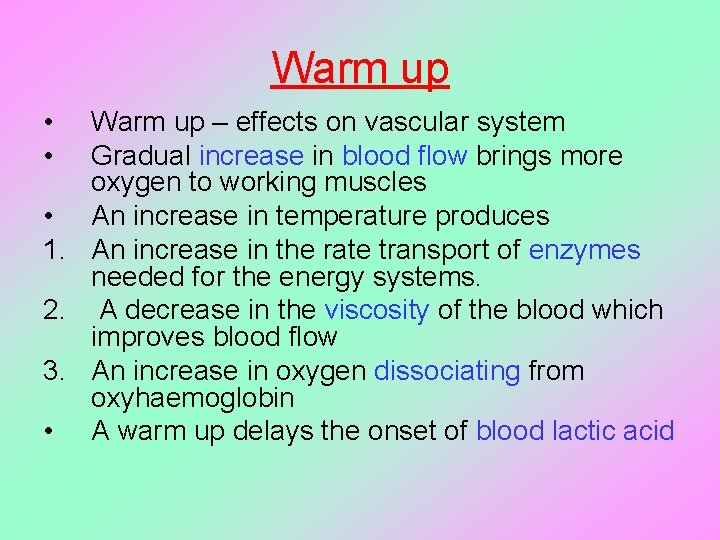 Warm up

• Warm up – effects on vascular system
• Gradual increase in blood flow brings more oxygen to working muscles
• An increase in temperature produces
1. An increase in the rate transport of enzymes needed for the energy systems.
2. A decrease in the viscosity of the blood which improves blood flow
3. An increase in oxygen dissociating from oxyhaemoglobin
• A warm up delays the onset of blood lactic acid